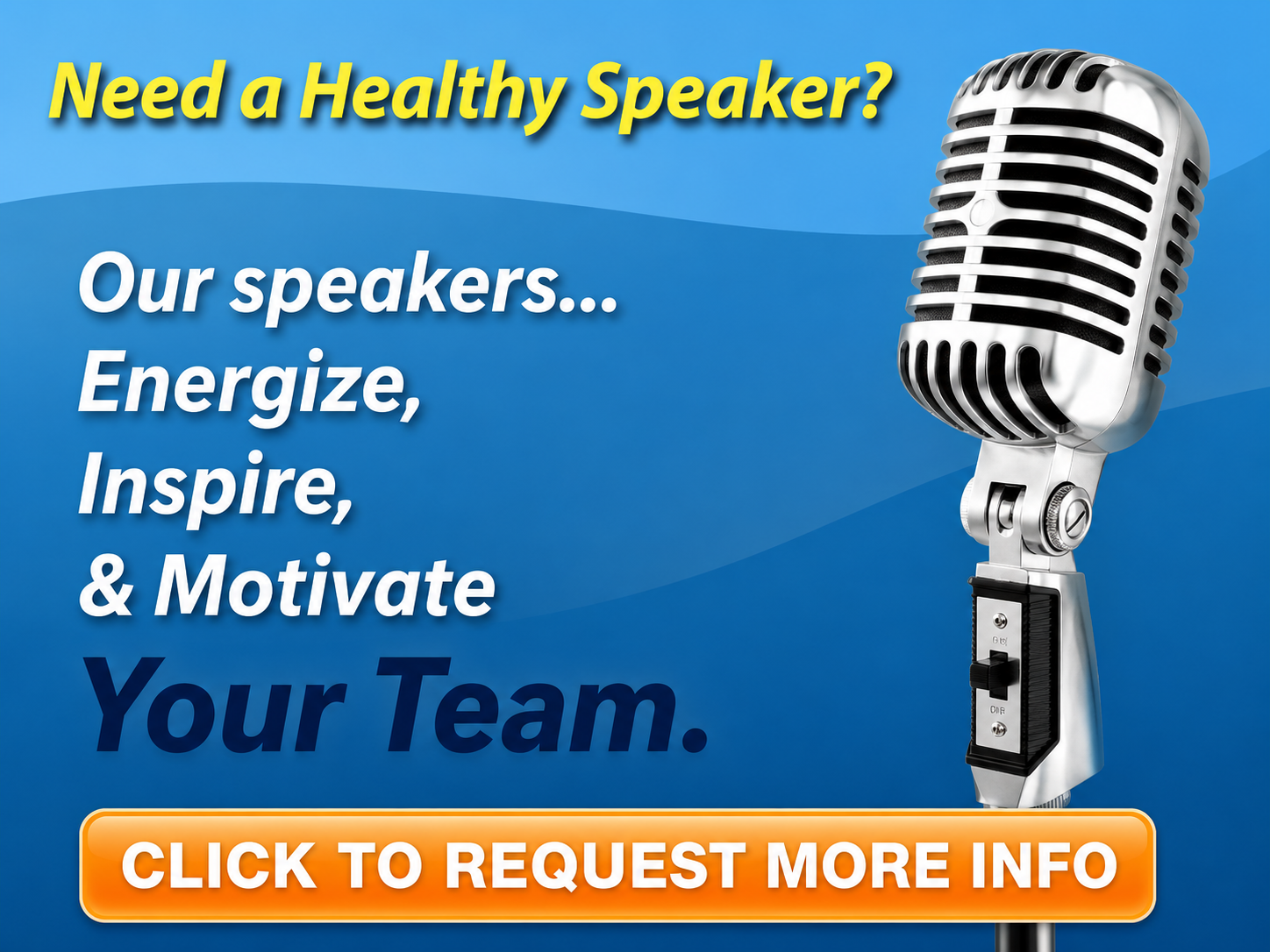 Need a Healthy Speaker?

Our speakers...
Energize,
Inspire,
& Motivate
Your Team.

ON

OFF

CLICK TO REQUEST MORE INFO